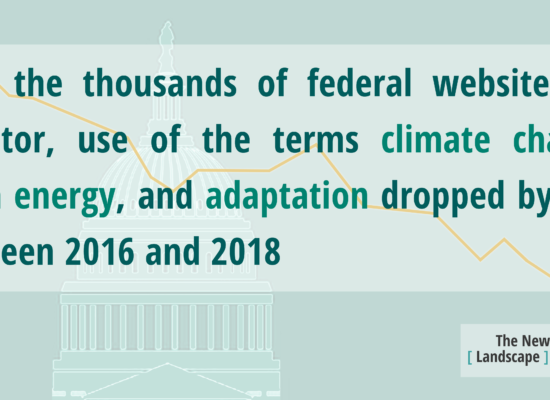 the thousands of federal website tor, use of the terms climate cha energy, and adaptation dropped by een 2016 and 2018

The New
[ Landscape ]